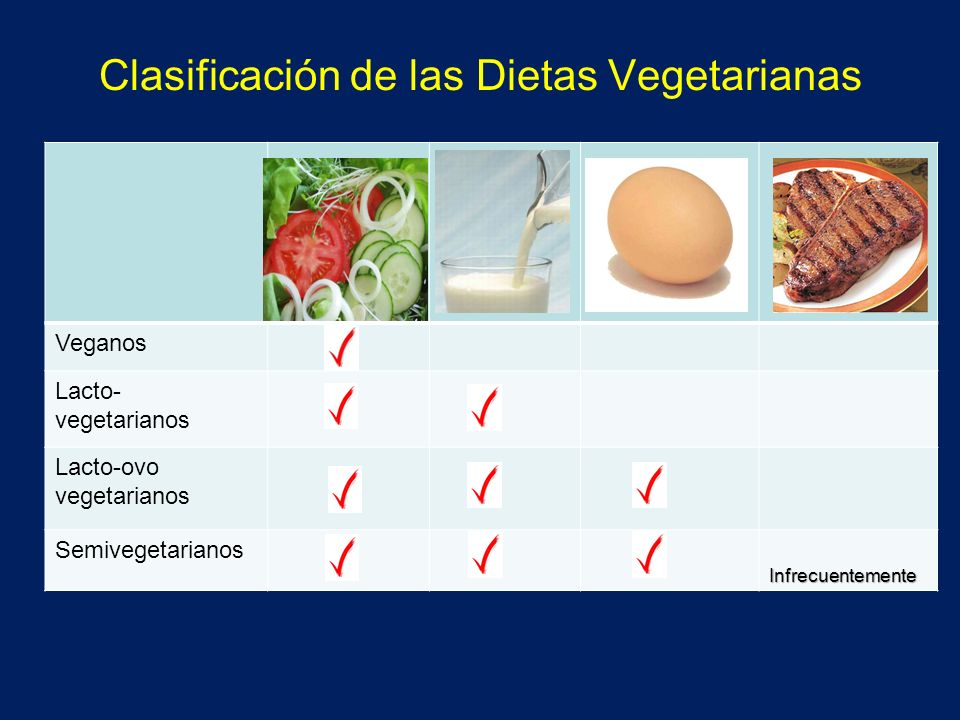 Clasificación de las Dietas Vegetarianas

| | | | | |
|---|---|---|---|---|
| Veganos | ✓ | | | |
| Lacto-vegetarianos | ✓ | ✓ | | |
| Lacto-ovo vegetarianos | ✓ | ✓ | ✓ | |
| Semivegetarianos | ✓ | ✓ | ✓ | Infrecuentemente |